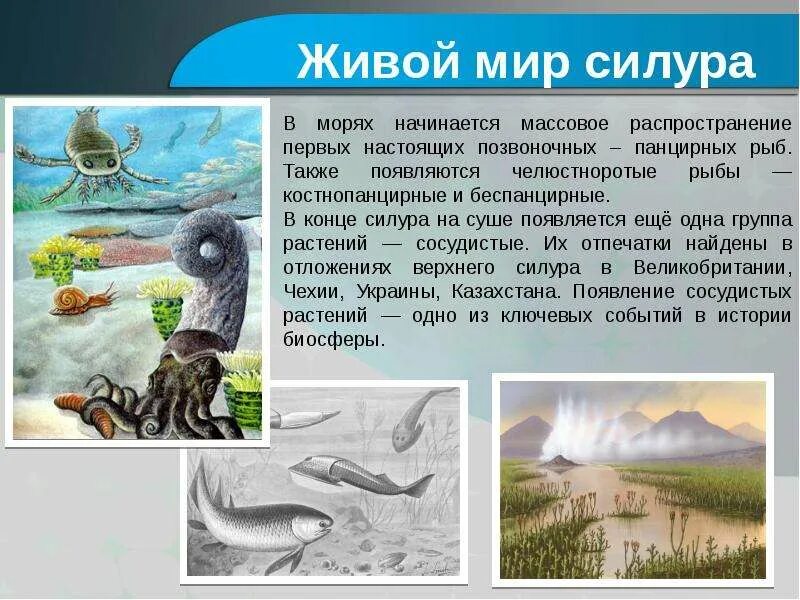 Живой мир силура

В морях начинается массовое распространение первых настоящих позвоночных – панцирных рыб. Также появляются челюстноротые рыбы — костнопанцирные и беспанцирные.

В конце силура на суше появляется ещё одна группа растений — сосудистые. Их отпечатки найдены в отложениях верхнего силура в Великобритании, Чехии, Украины, Казахстана. Появление сосудистых растений — одно из ключевых событий в истории биосферы.